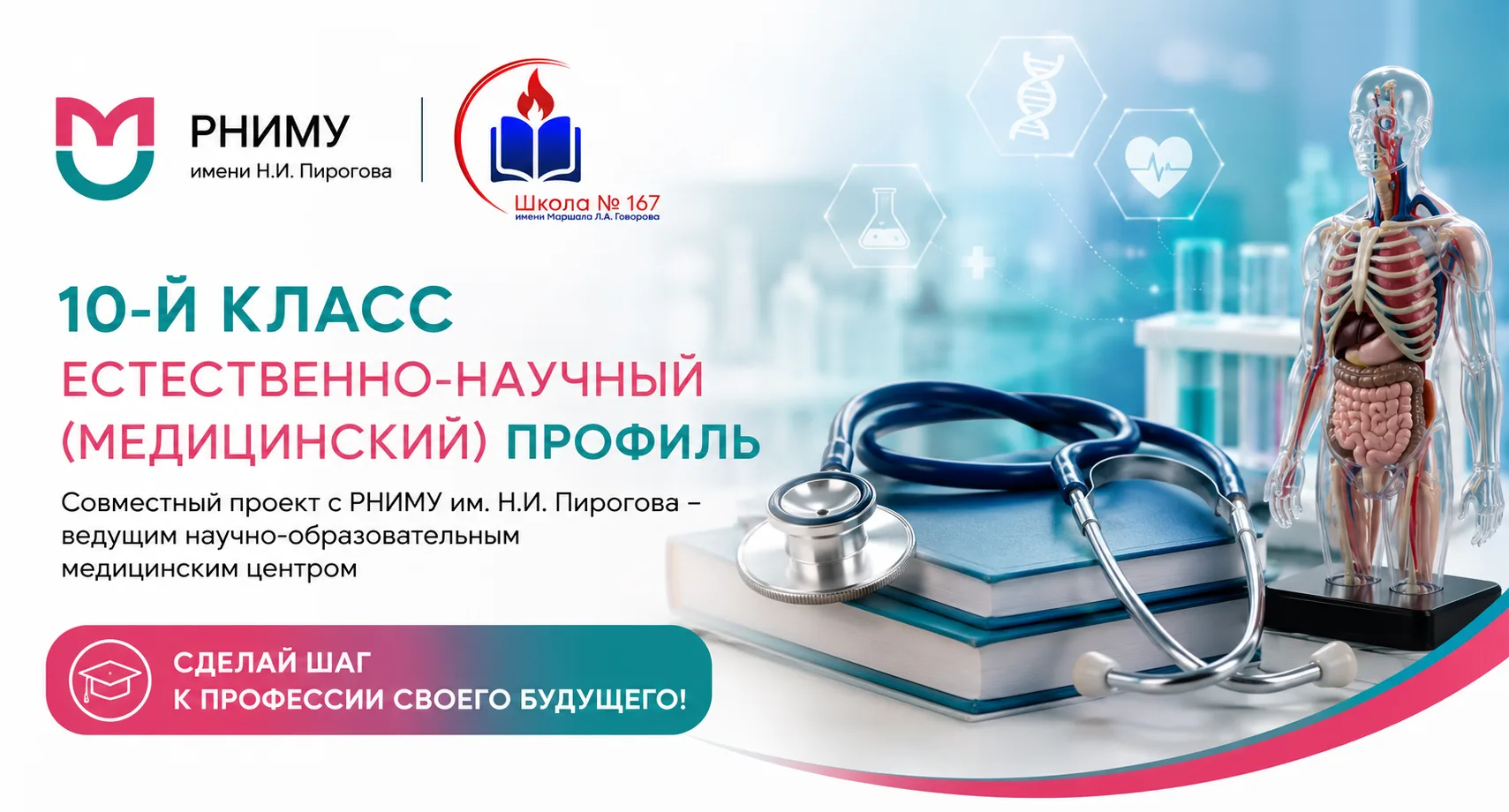 РНИМУ
имени Н.И. Пирогова

Школа № 167
имени Маршала Л.А. Говорова

10-Й КЛАСС
ЕСТЕСТВЕННО-НАУЧНЫЙ (МЕДИЦИНСКИЙ) ПРОФИЛЬ

Совместный проект с РНИМУ им. Н.И. Пирогова – ведущим научно-образовательным медицинским центром

СДЕЛАЙ ШАГ
К ПРОФЕССИИ СВОЕГО БУДУЩЕГО!